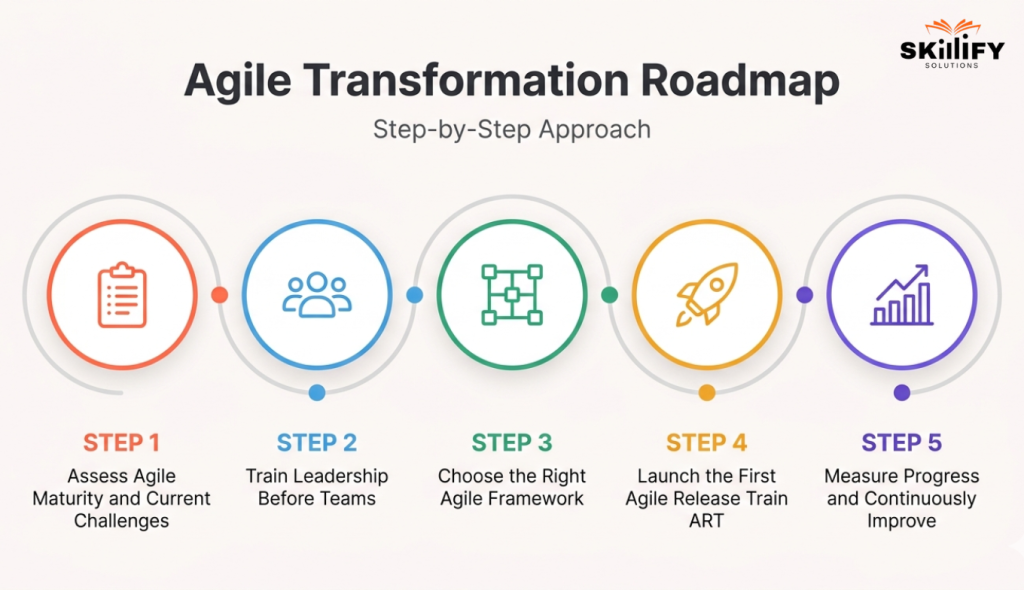 SKILLIFY
SOLUTIONS

Agile Transformation Roadmap

Step-by-Step Approach

STEP 1
Assess Agile Maturity and Current Challenges

STEP 2
Train Leadership Before Teams

STEP 3
Choose the Right Agile Framework

STEP 4
Launch the First Agile Release Train ART

STEP 5
Measure Progress and Continuously Improve